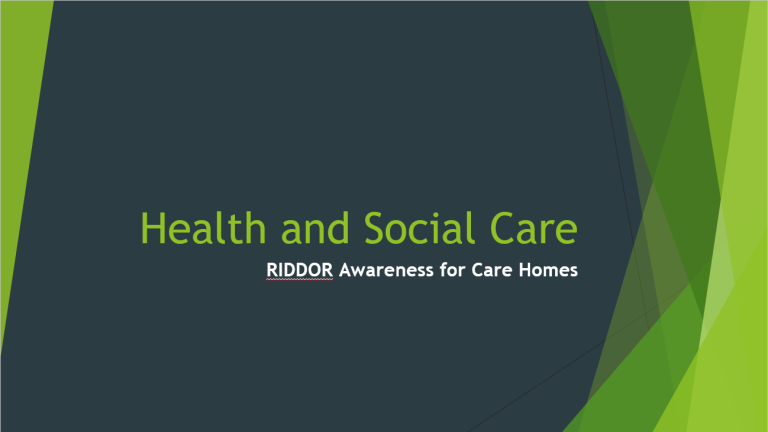 Health and Social Care

RIDDOR Awareness for Care Homes